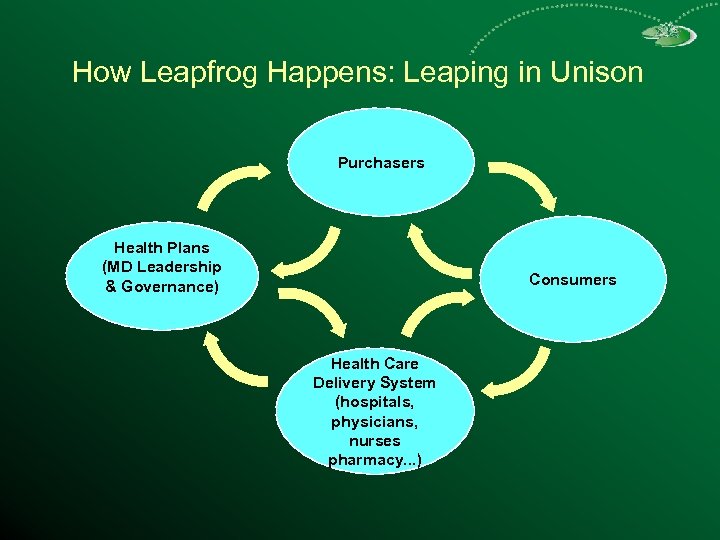 How Leapfrog Happens: Leaping in Unison

Purchasers

Health Plans (MD Leadership & Governance)

Consumers

Health Care Delivery System (hospitals, physicians, nurses pharmacy...)